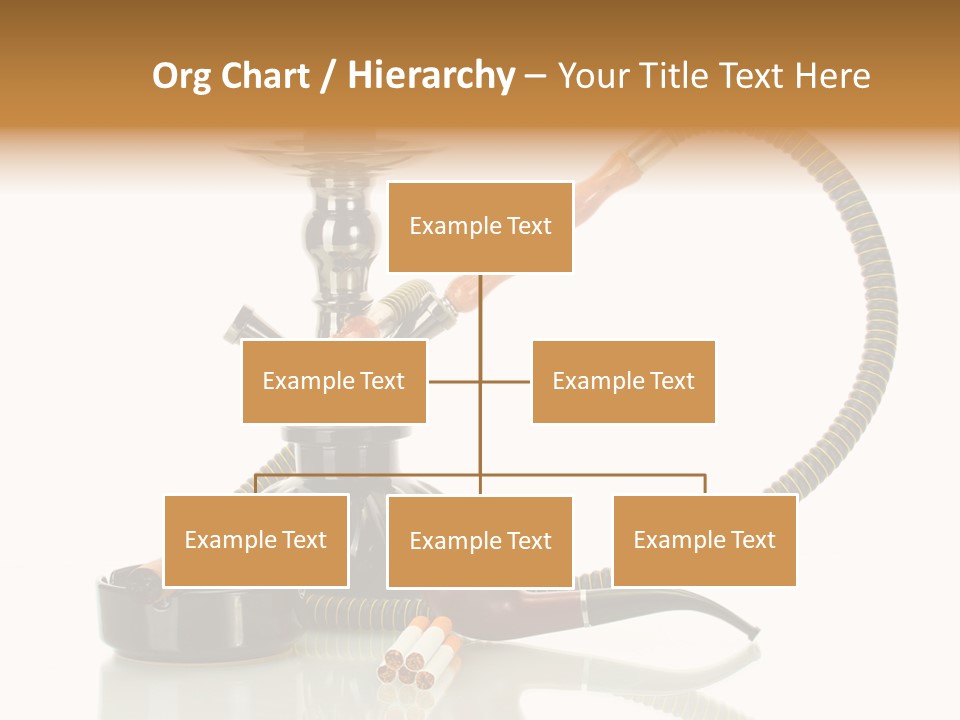 Org Chart / Hierarchy – Your Title Text Here

Example Text

Example Text

Example Text

Example Text

Example Text

Example Text